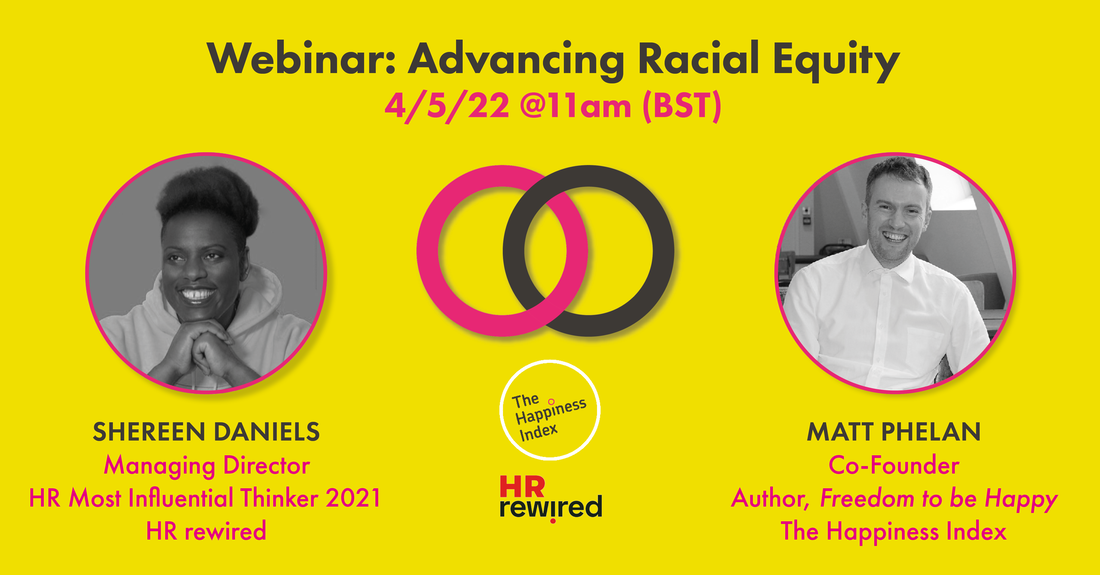 Webinar: Advancing Racial Equity
4/5/22 @11am (BST)

SHEREEN DANIELS
Managing Director
HR Most Influential Thinker 2021
HR rewired

The Happiness Index

HR rewired

MATT PHELAN
Co-Founder
Author, Freedom to be Happy
The Happiness Index